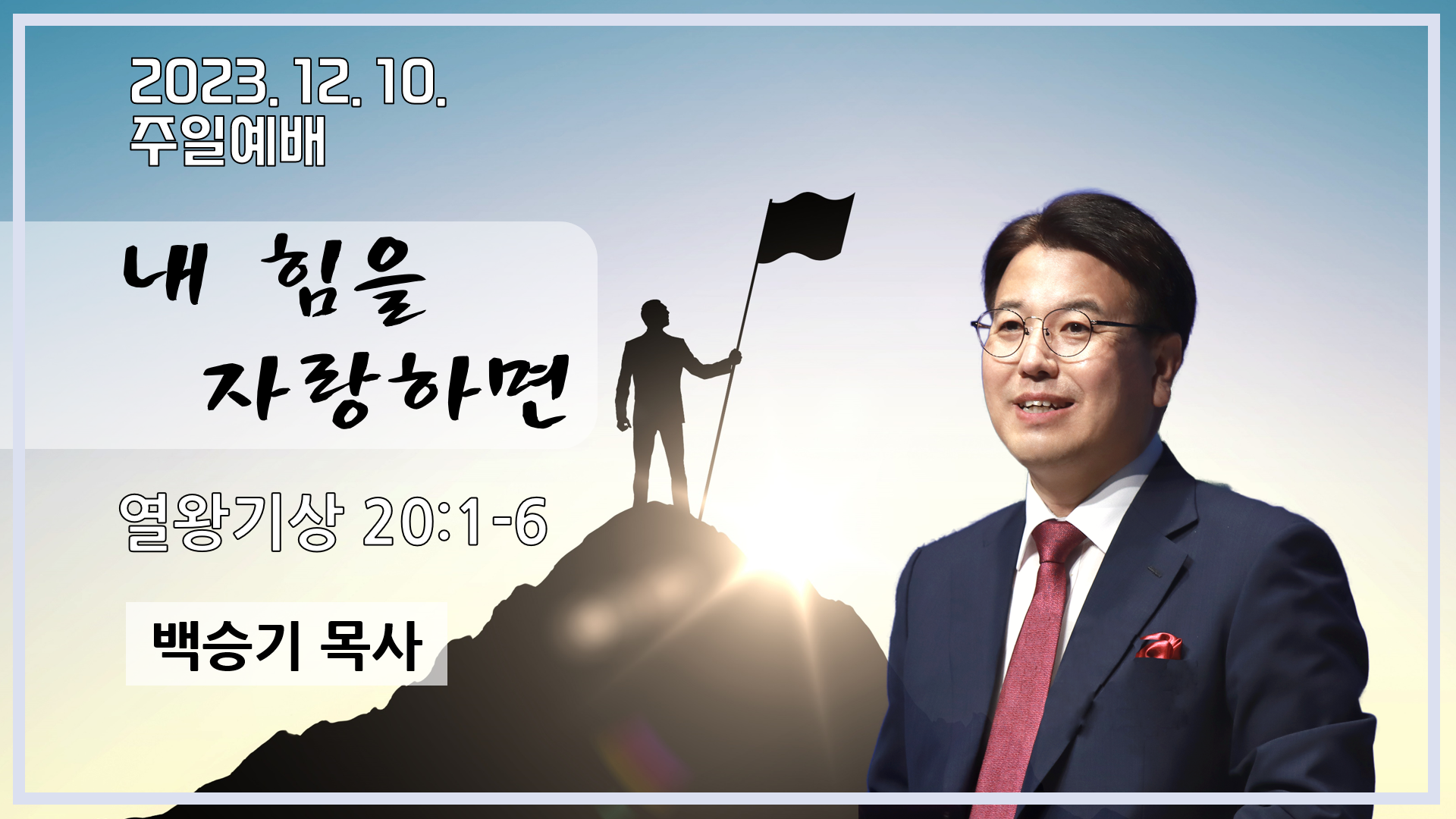 2023. 12. 10.
주일예배

내 힘을
자랑하면

열왕기상 20:1-6

백승기 목사